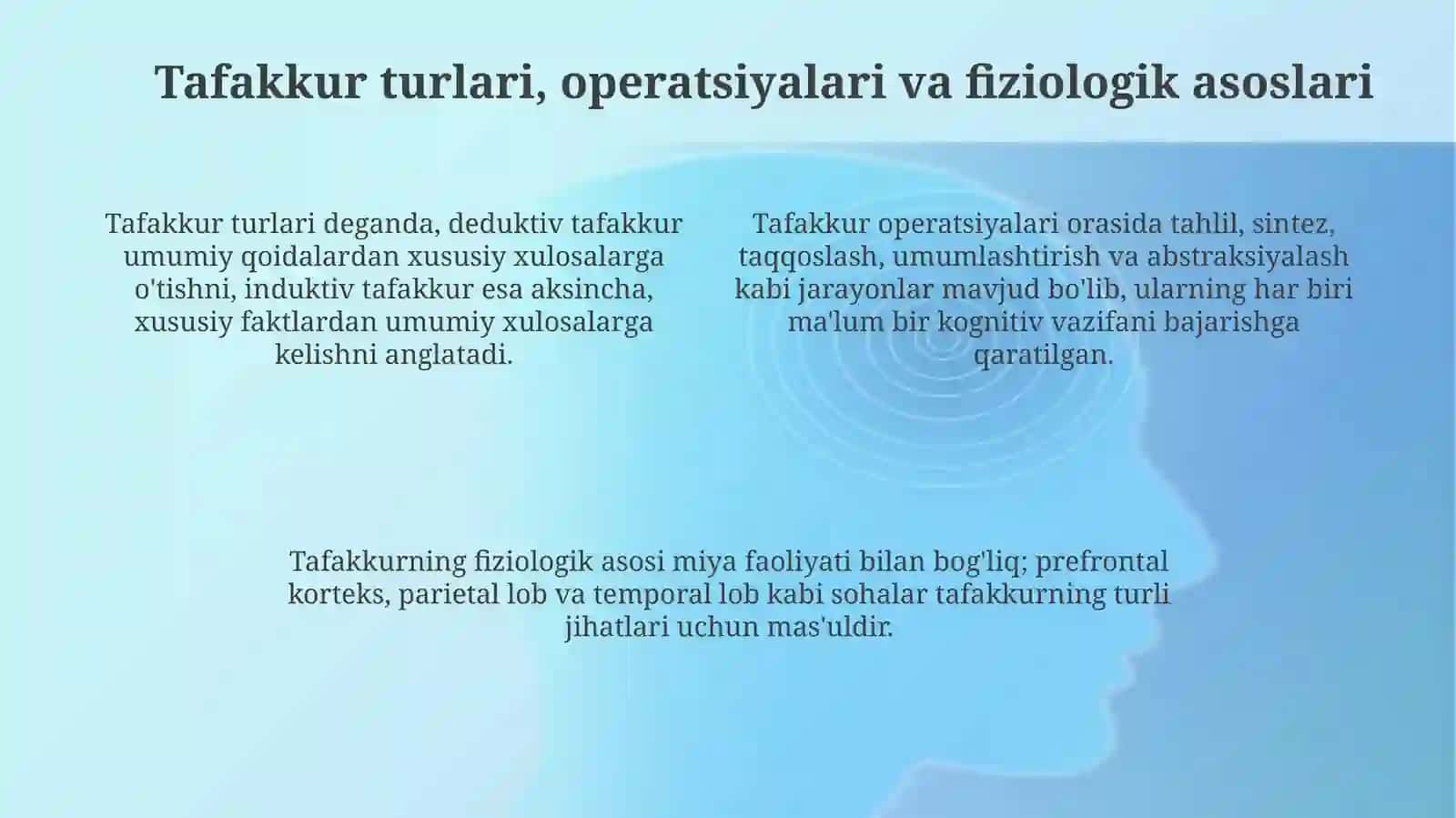 Tafakkur turlari, operatsiyalari va fiziologik asoslari

Tafakkur turlari deganda, deduktiv tafakkur umumiy qoidalardan xususiy xulosalarga o'tishni, induktiv tafakkur esa aksincha, xususiy faktlardan umumiy xulosalarga kelishni anglatadi.

Tafakkur operatsiyalari orasida tahlil, sintez, taqqoslash, umumlashtirish va abstraksiyalash kabi jarayonlar mavjud bo'lib, ularning har biri ma'lum bir kognitiv vazifani bajarishga qaratilgan.

Tafakkurning fiziologik asosi miya faoliyati bilan bog'liq; prefrontal korteks, parietal lob va temporal lob kabi sohalar tafakkurning turli jihatlari uchun mas'uldir.